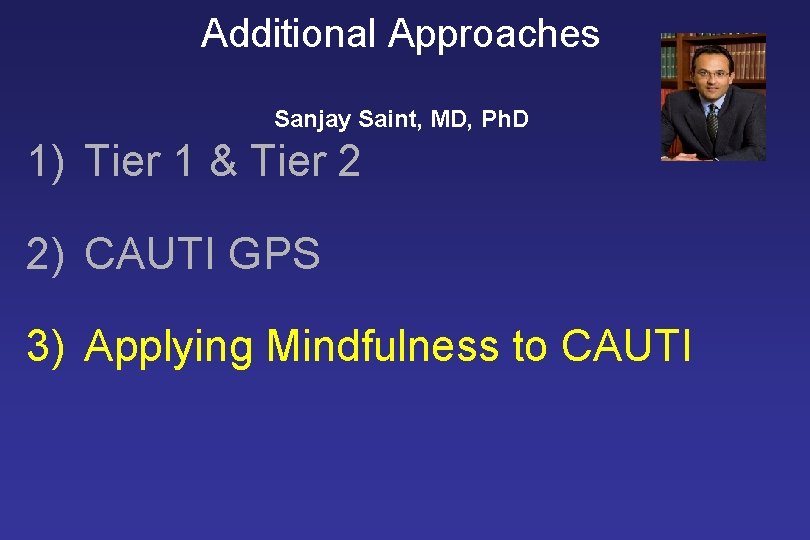 Additional Approaches

Sanjay Saint, MD, PhD

1) Tier 1 & Tier 2

2) CAUTI GPS

3) Applying Mindfulness to CAUTI